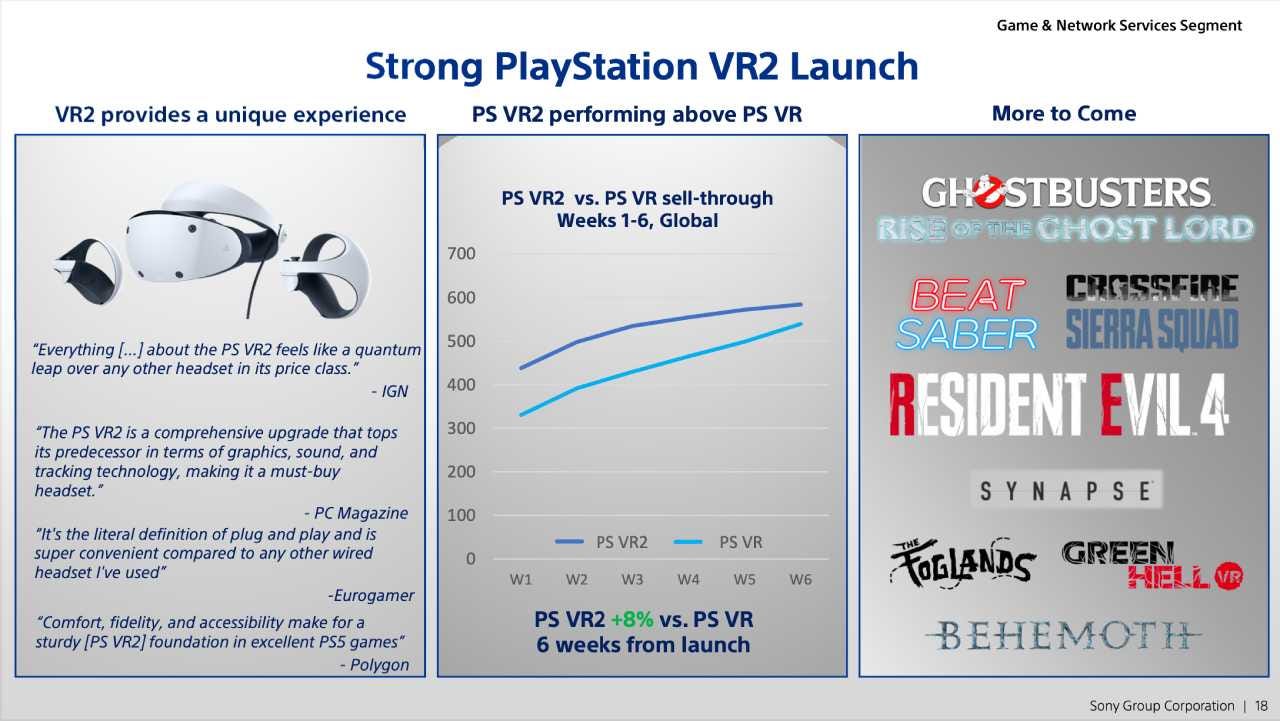 Game & Network Services Segment

Strong PlayStation VR2 Launch

VR2 provides a unique experience

"Everything […] about the PS VR2 feels like a quantum leap over any other headset in its price class."
- IGN

"The PS VR2 is a comprehensive upgrade that tops its predecessor in terms of graphics, sound, and tracking technology, making it a must-buy headset."
- PC Magazine

"It's the literal definition of plug and play and is super convenient compared to any other wired headset I've used"
-Eurogamer

"Comfort, fidelity, and accessibility make for a sturdy [PS VR2] foundation in excellent PS5 games"
- Polygon

PS VR2 performing above PS VR

PS VR2 vs. PS VR sell-through
Weeks 1-6, Global

700
600
500
400
300
200
100
0
PS VR2 PS VR
W1 W2 W3 W4 W5 W6

PS VR2 +8% vs. PS VR
6 weeks from launch

More to Come

GHOSTBUSTERS
RISE OF THE GHOST LORD

BEAT SABER

CROSSFIRE SIERRA SQUAD

RESIDENT EVIL 4

SYNAPSE

THE FOGLANDS

GREEN HELL VR

BEHEMOTH

Sony Group Corporation | 18